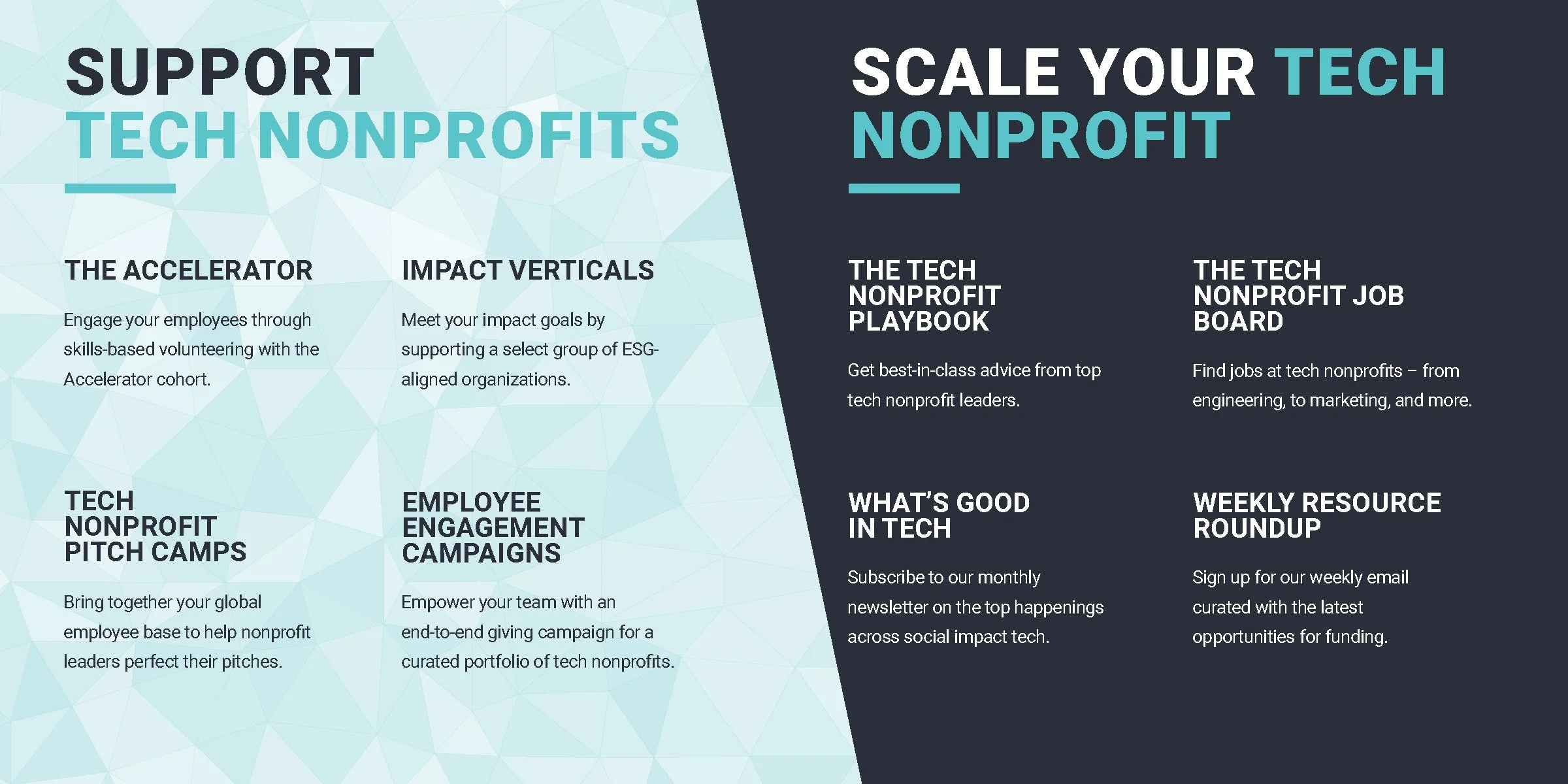 SUPPORT TECH NONPROFITS

THE ACCELERATOR

Engage your employees through skills-based volunteering with the Accelerator cohort.

IMPACT VERTICALS

Meet your impact goals by supporting a select group of ESG-aligned organizations.

TECH NONPROFIT PITCH CAMPS

Bring together your global employee base to help nonprofit leaders perfect their pitches.

EMPLOYEE ENGAGEMENT CAMPAIGNS

Empower your team with an end-to-end giving campaign for a curated portfolio of tech nonprofits.

SCALE YOUR TECH NONPROFIT

THE TECH NONPROFIT PLAYBOOK

Get best-in-class advice from top tech nonprofit leaders.

THE TECH NONPROFIT JOB BOARD

Find jobs at tech nonprofits – from engineering, to marketing, and more.

WHAT'S GOOD IN TECH

Subscribe to our monthly newsletter on the top happenings across social impact tech.

WEEKLY RESOURCE ROUNDUP

Sign up for our weekly email curated with the latest opportunities for funding.